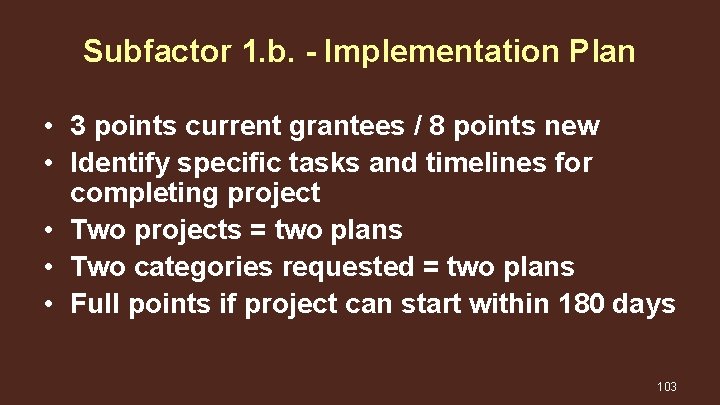 Subfactor 1.b. - Implementation Plan

• 3 points current grantees / 8 points new
• Identify specific tasks and timelines for completing project
• Two projects = two plans
• Two categories requested = two plans
• Full points if project can start within 180 days

103